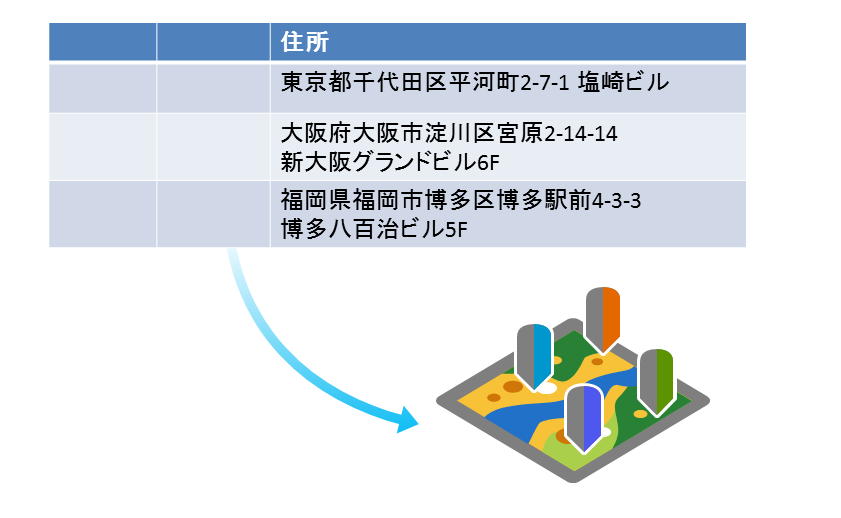 | | | 住所 |
|---|---|---|
| | | 東京都千代田区平河町2-7-1 塩崎ビル |
| | | 大阪府大阪市淀川区宮原2-14-14 新大阪グランドビル6F |
| | | 福岡県福岡市博多区博多駅前4-3-3 博多八百治ビル5F |